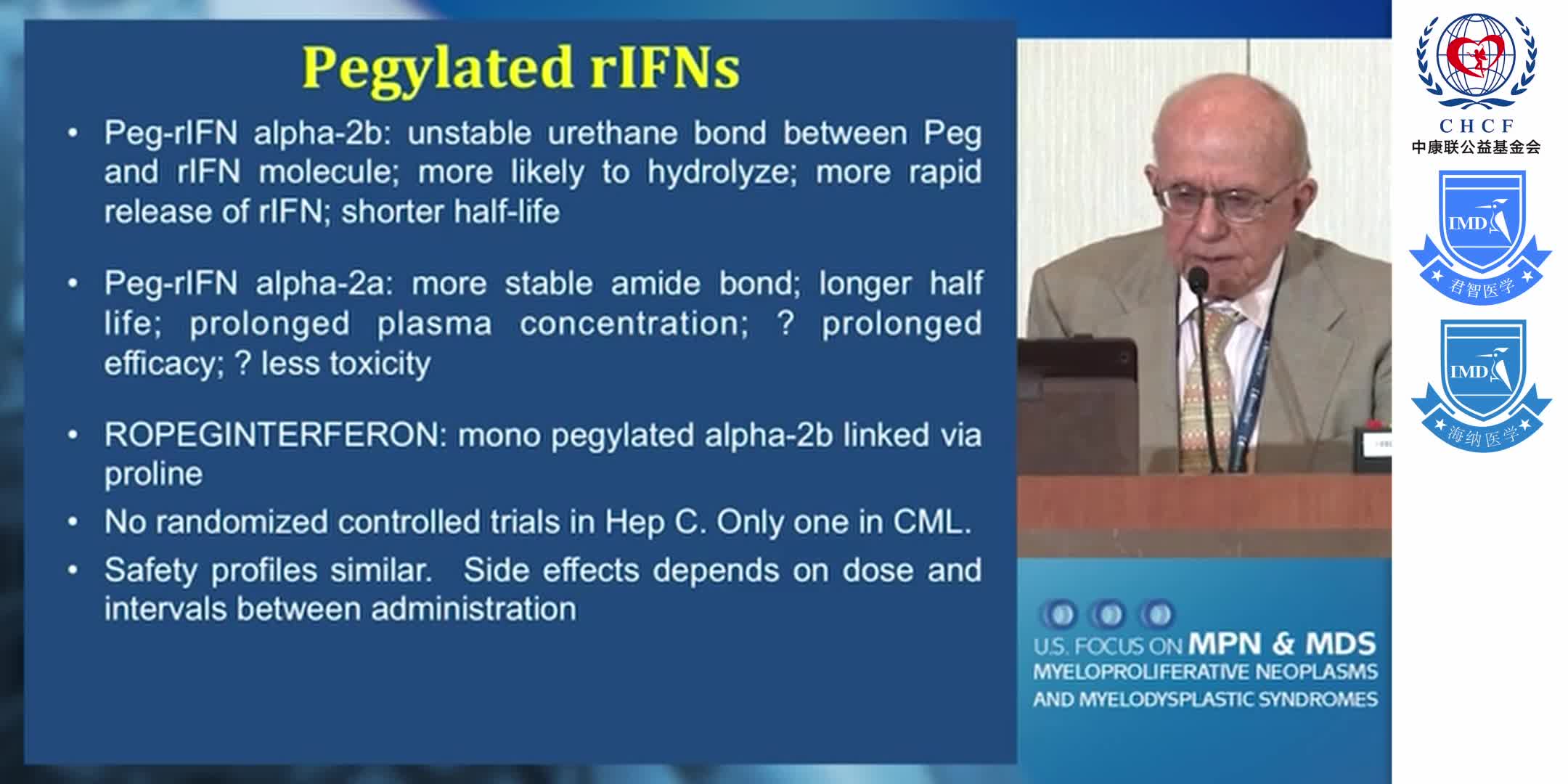 Pegylated rIFNs

• Peg-rIFN alpha-2b: unstable urethane bond between Peg and rIFN molecule; more likely to hydrolyze; more rapid release of rIFN; shorter half-life

• Peg-rIFN alpha-2a: more stable amide bond; longer half life; prolonged plasma concentration; ? prolonged efficacy; ? less toxicity

• ROPEGINTERFERON: mono pegylated alpha-2b linked via proline

• No randomized controlled trials in Hep C. Only one in CML.

• Safety profiles similar. Side effects depends on dose and intervals between administration

U.S. FOCUS ON MPN & MDS
MYELOPROLIFERATIVE NEOPLASMS
AND MYELODYSPLASTIC SYNDROMES

CHCF
中康联公益基金会

IMD
君智医学

IMD
海纳医学